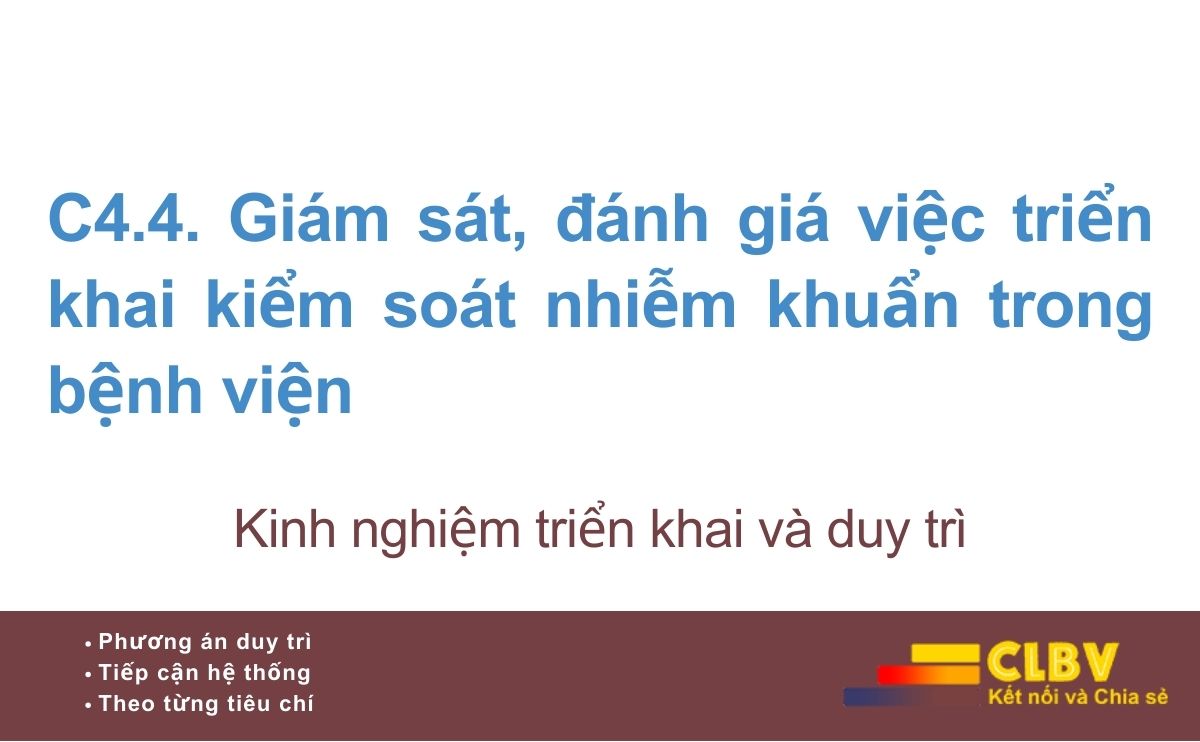 C4.4. Giám sát, đánh giá việc triển khai kiểm soát nhiễm khuẩn trong bệnh viện

Kinh nghiệm triển khai và duy trì

• Phương án duy trì
• Tiếp cận hệ thống
• Theo từng tiêu chí

CLBV
Kết nối và Chia sẻ